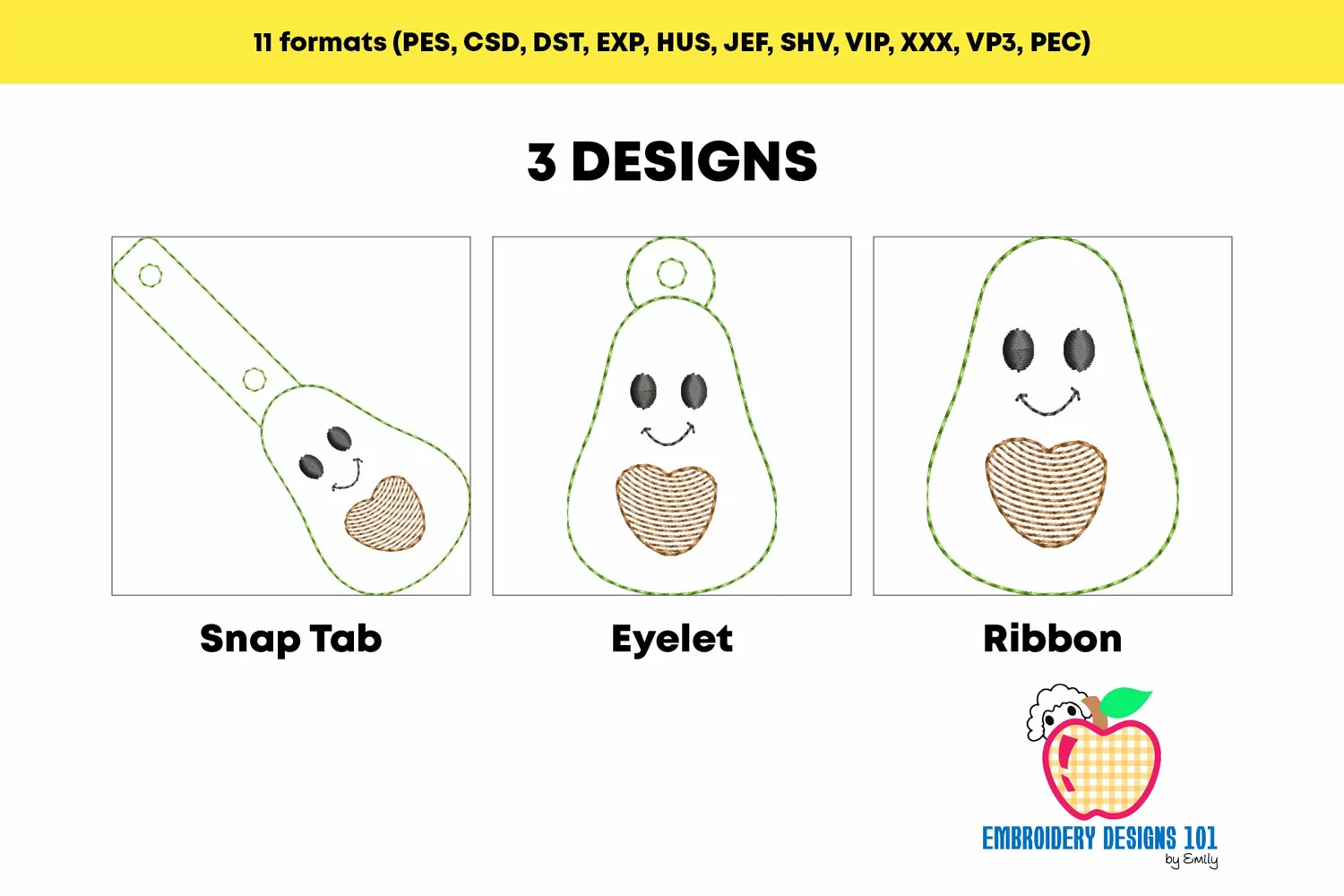 11 formats (PES, CSD, DST, EXP, HUS, JEF, SHV, VIP, XXX, VP3, PEC)

3 DESIGNS

Snap Tab

Eyelet

Ribbon

EMBROIDERY DESIGNS 101
by Emily